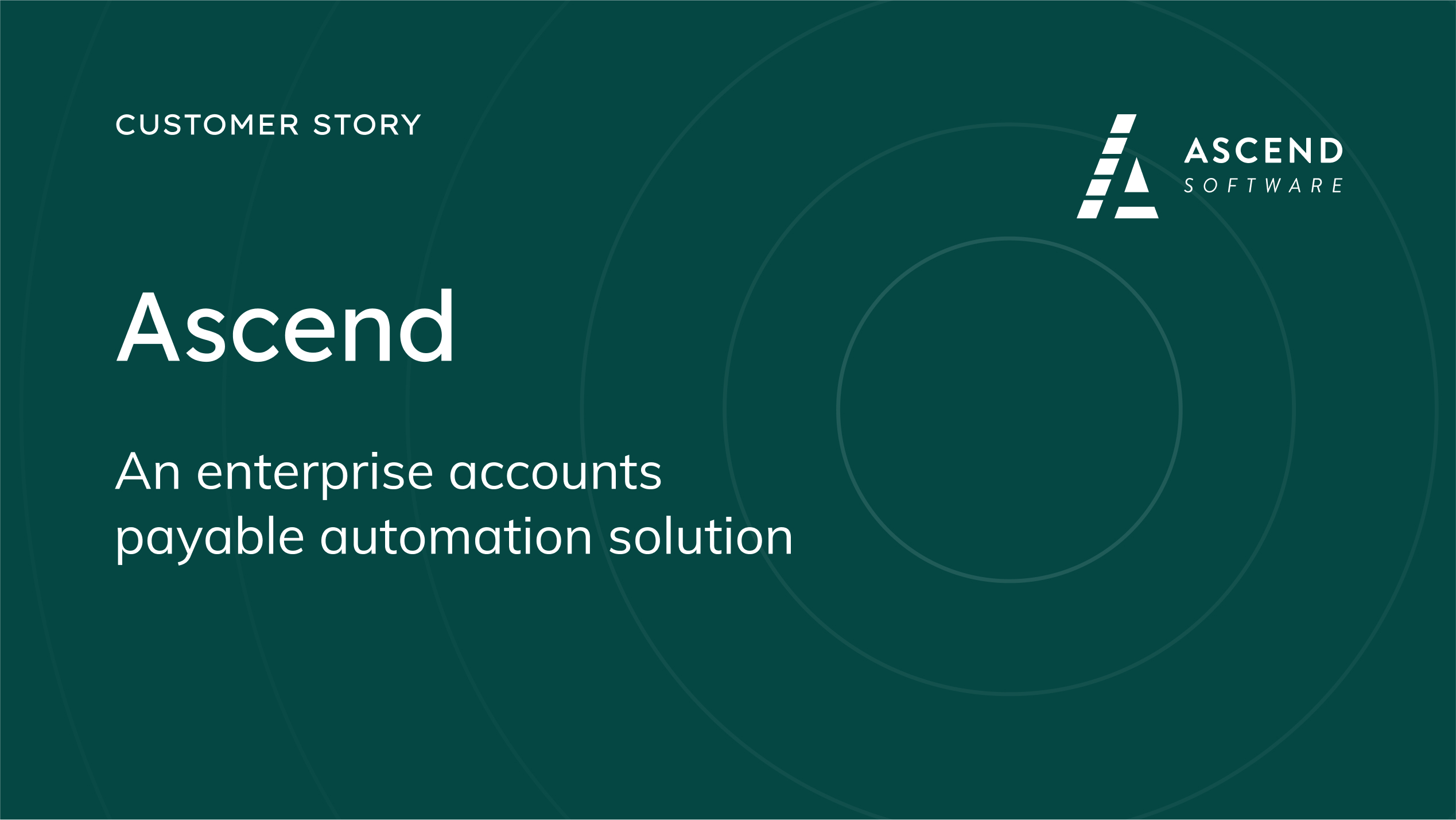 CUSTOMER STORY

ASCEND
SOFTWARE

Ascend

An enterprise accounts payable automation solution